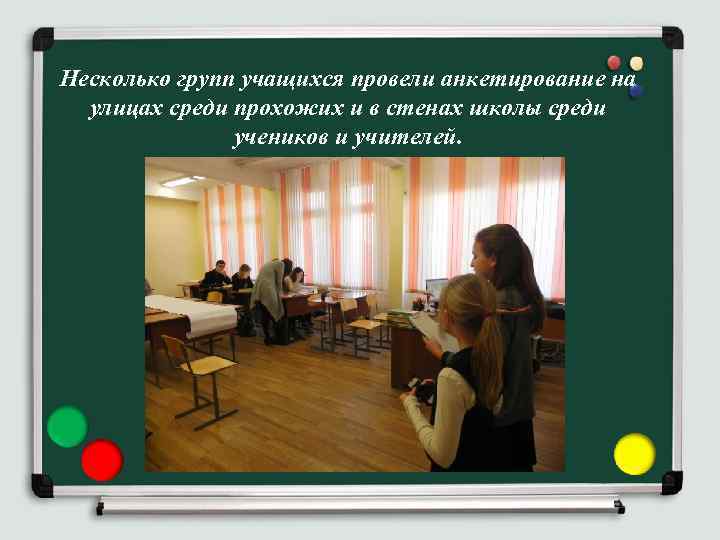 Несколько групп учащихся провели анкетирование на улицах среди прохожих и в стенах школы среди учеников и учителей.